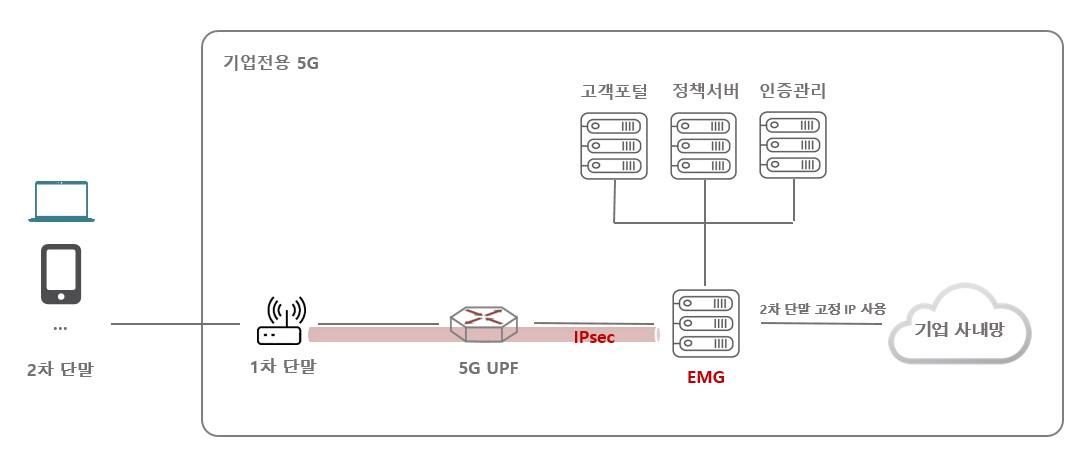 기업전용 5G

고객포털

정책서버

인증관리

...

2차 단말

1차 단말

5G UPF

IPsec

EMG

2차 단말 고정 IP 사용

기업 사내망